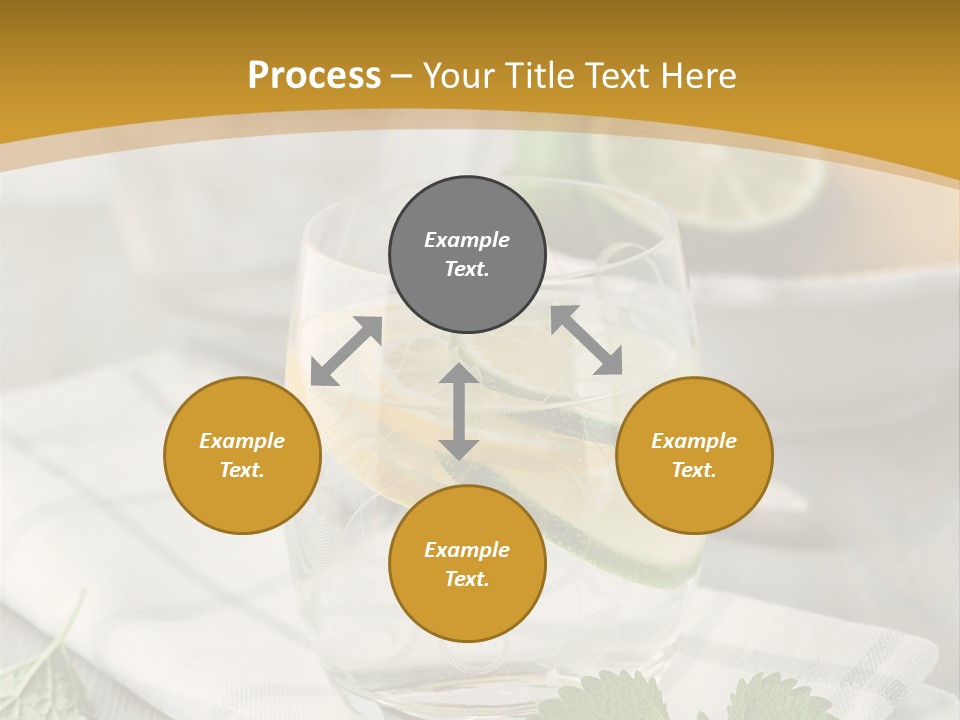 Process – Your Title Text Here

Example Text.

Example Text.

Example Text.

Example Text.